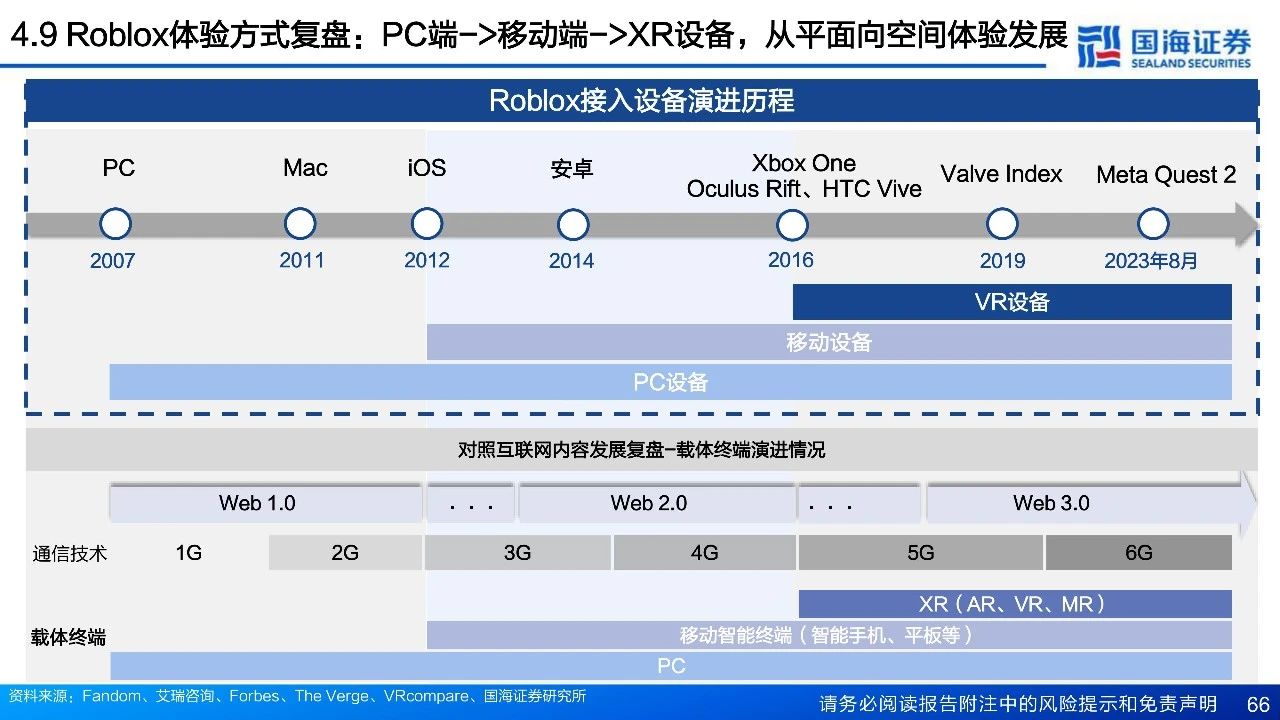 4.9 Roblox体验方式复盘：PC端->移动端->XR设备，从平面向空间体验发展

国海证券
SEALAND SECURITIES

Roblox接入设备演进历程

PC
2007

Mac
2011

iOS
2012

安卓
2014

Xbox One
Oculus Rift、HTC Vive
2016

Valve Index
2019

Meta Quest 2
2023年8月

VR设备

移动设备

PC设备

对照互联网内容发展复盘-载体终端演进情况

Web 1.0
. . .
Web 2.0
. . .
Web 3.0

通信技术
1G
2G
3G
4G
5G
6G

载体终端
XR（AR、VR、MR）
移动智能终端（智能手机、平板等）
PC

资料来源：Fandom、艾瑞咨询、Forbes、The Verge、VRcompare、国海证券研究所

请务必阅读报告附注中的风险提示和免责声明 66